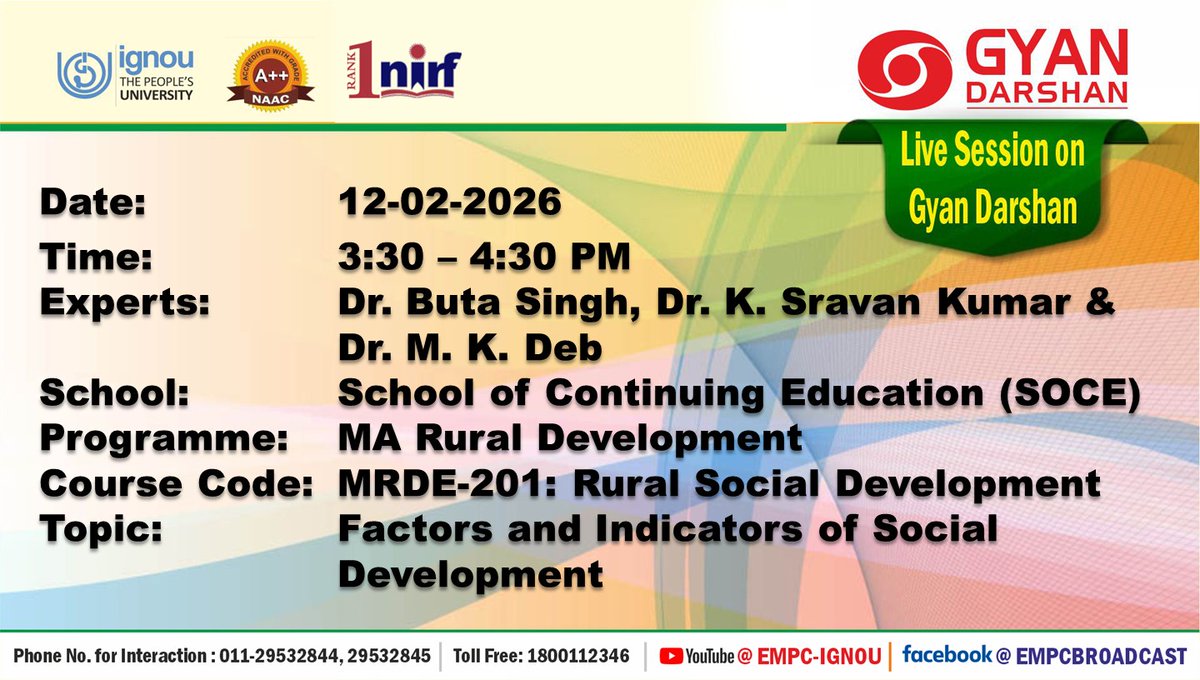 ignou THE PEOPLE'S UNIVERSITY

ACCREDITED WITH GRADE A++ NAAC

RANK 1 nirf

GYAN DARSHAN

Live Session on Gyan Darshan

Date: 12-02-2026
Time: 3:30 – 4:30 PM
Experts: Dr. Buta Singh, Dr. K. Sravan Kumar & Dr. M. K. Deb
School: School of Continuing Education (SOCE)
Programme: MA Rural Development
Course Code: MRDE-201: Rural Social Development
Topic: Factors and Indicators of Social Development

Phone No. for Interaction : 011-29532844, 29532845 | Toll Free: 1800112346 | YouTube @ EMPC-IGNOU | facebook @ EMPCBROADCAST